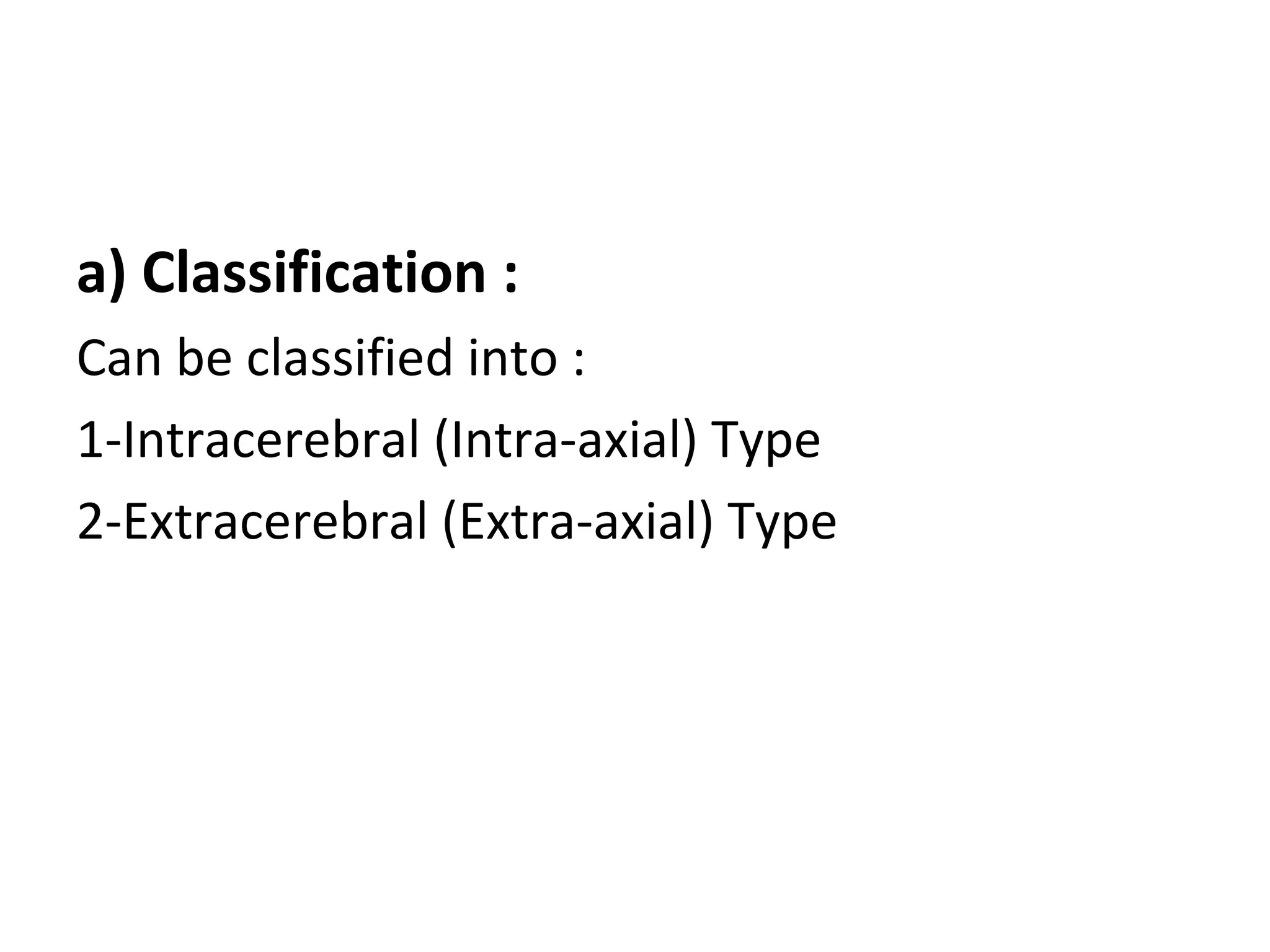 a) Classification :

Can be classified into :

1-Intracerebral (Intra-axial) Type

2-Extracerebral (Extra-axial) Type